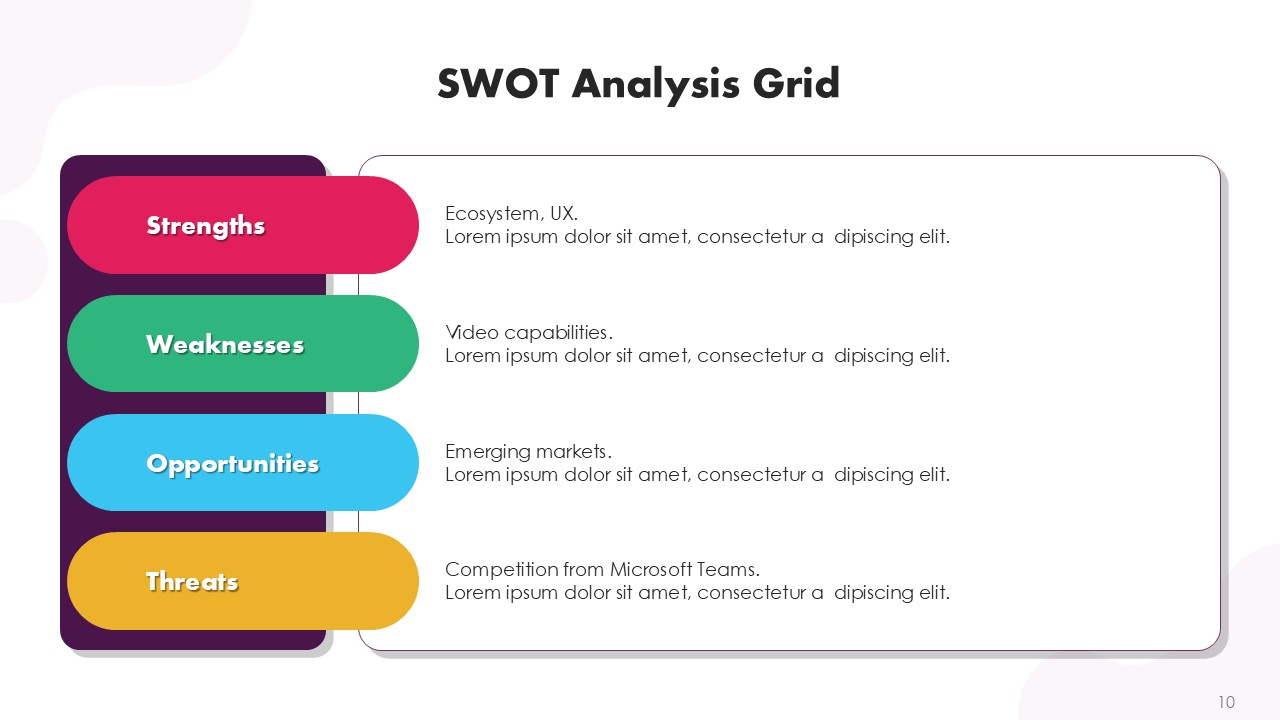 SWOT Analysis Grid

Strengths

Ecosystem, UX.
Lorem ipsum dolor sit amet, consectetur a dipiscing elit.

Weaknesses

Video capabilities.
Lorem ipsum dolor sit amet, consectetur a dipiscing elit.

Opportunities

Emerging markets.
Lorem ipsum dolor sit amet, consectetur a dipiscing elit.

Threats

Competition from Microsoft Teams.
Lorem ipsum dolor sit amet, consectetur a dipiscing elit.

10